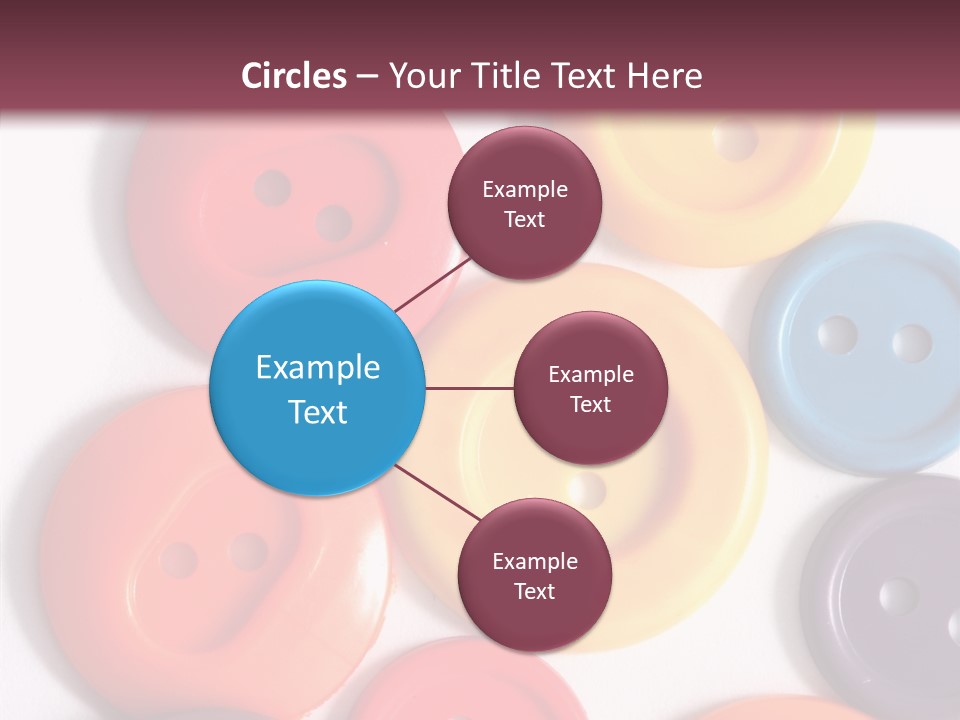 Circles – Your Title Text Here

Example Text

Example Text

Example Text

Example Text